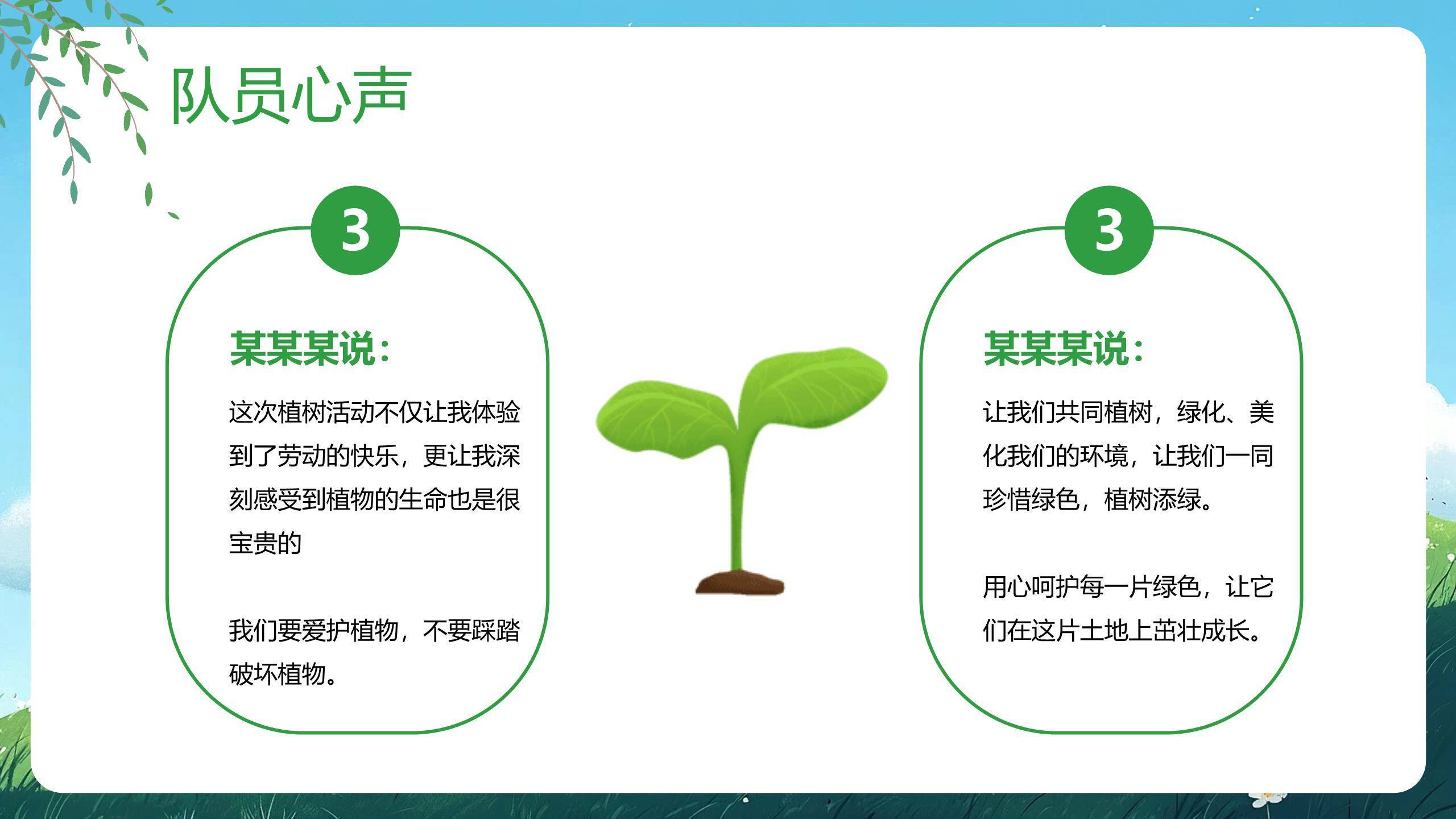 队员心声

3

某某某说：

这次植树活动不仅让我体验到了劳动的快乐，更让我深刻感受到植物的生命也是很宝贵的

我们要爱护植物，不要踩踏破坏植物。

3

某某某说：

让我们共同植树，绿化、美化我们的环境，让我们一同珍惜绿色，植树添绿。

用心呵护每一片绿色，让它们在这片土地上茁壮成长。